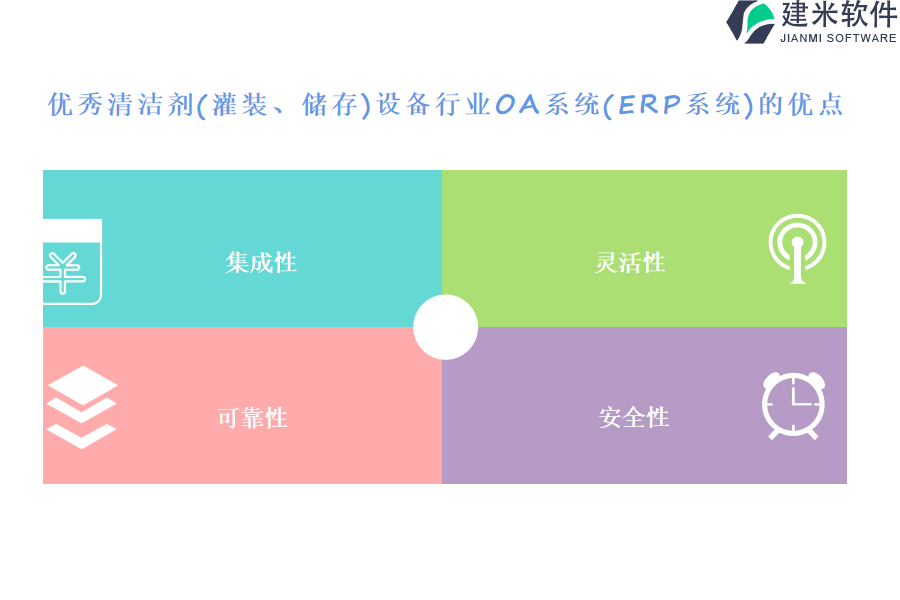 建米软件
JIANMI SOFTWARE

优秀清洁剂(灌装、储存)设备行业OA系统(ERP系统)的优点

集成性

灵活性

可靠性

安全性